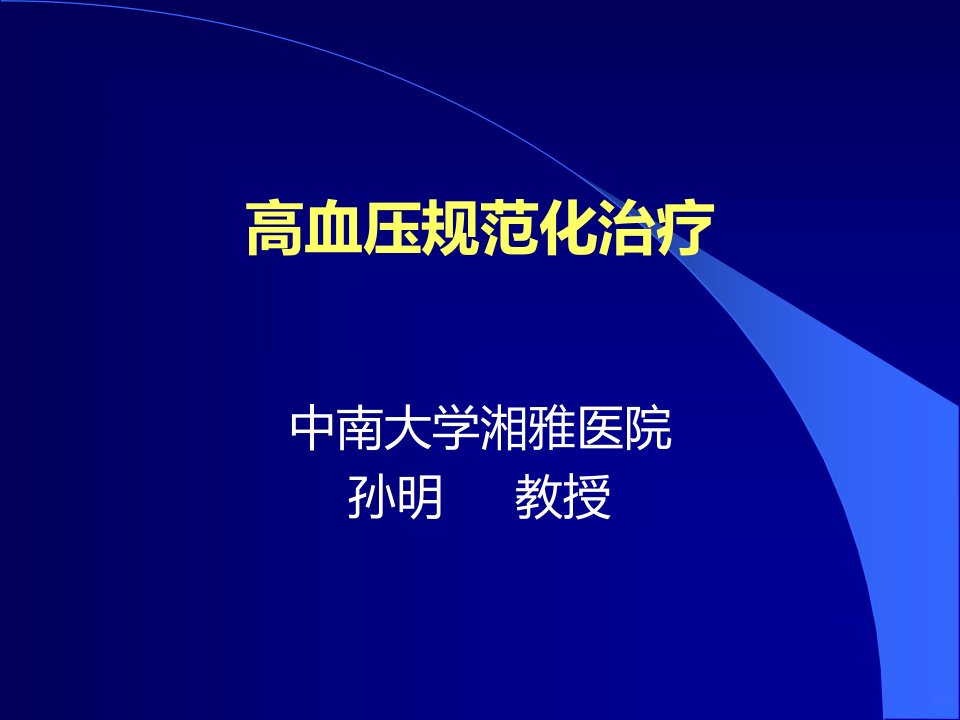 高血压规范化治疗

中南大学湘雅医院
孙明　　教授